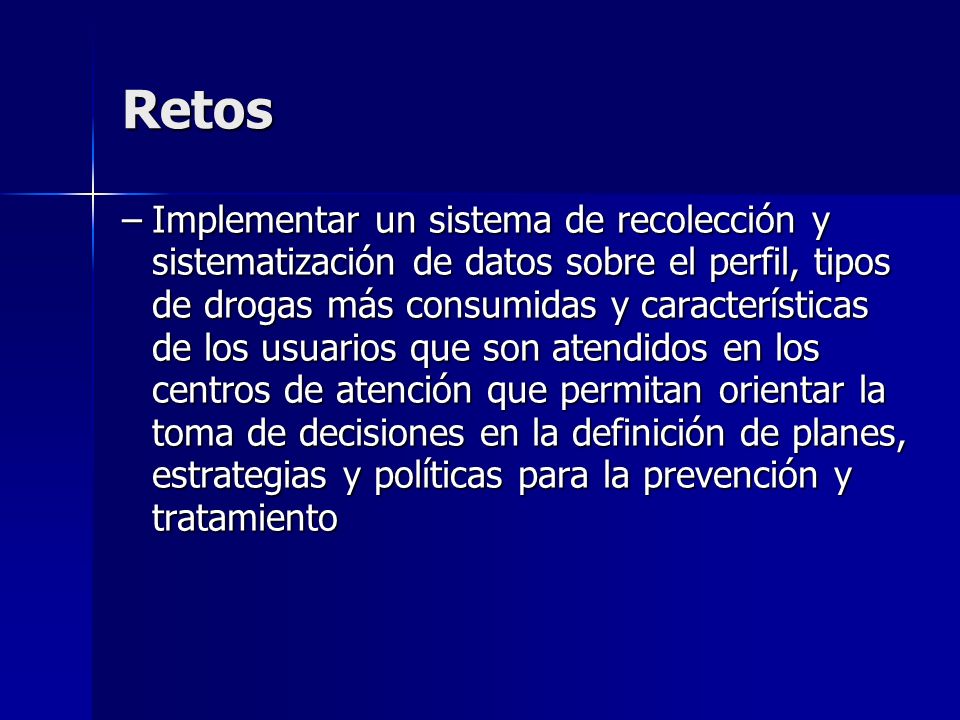 Retos

– Implementar un sistema de recolección y sistematización de datos sobre el perfil, tipos de drogas más consumidas y características de los usuarios que son atendidos en los centros de atención que permitan orientar la toma de decisiones en la definición de planes, estrategias y políticas para la prevención y tratamiento